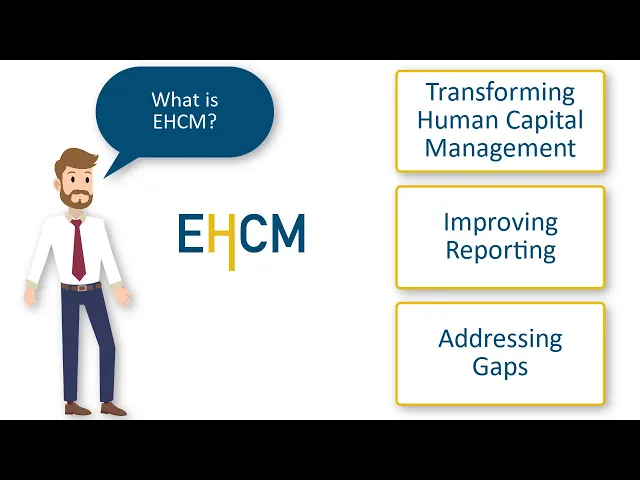 What is EHCM?

EHCM

Transforming Human Capital Management

Improving Reporting

Addressing Gaps